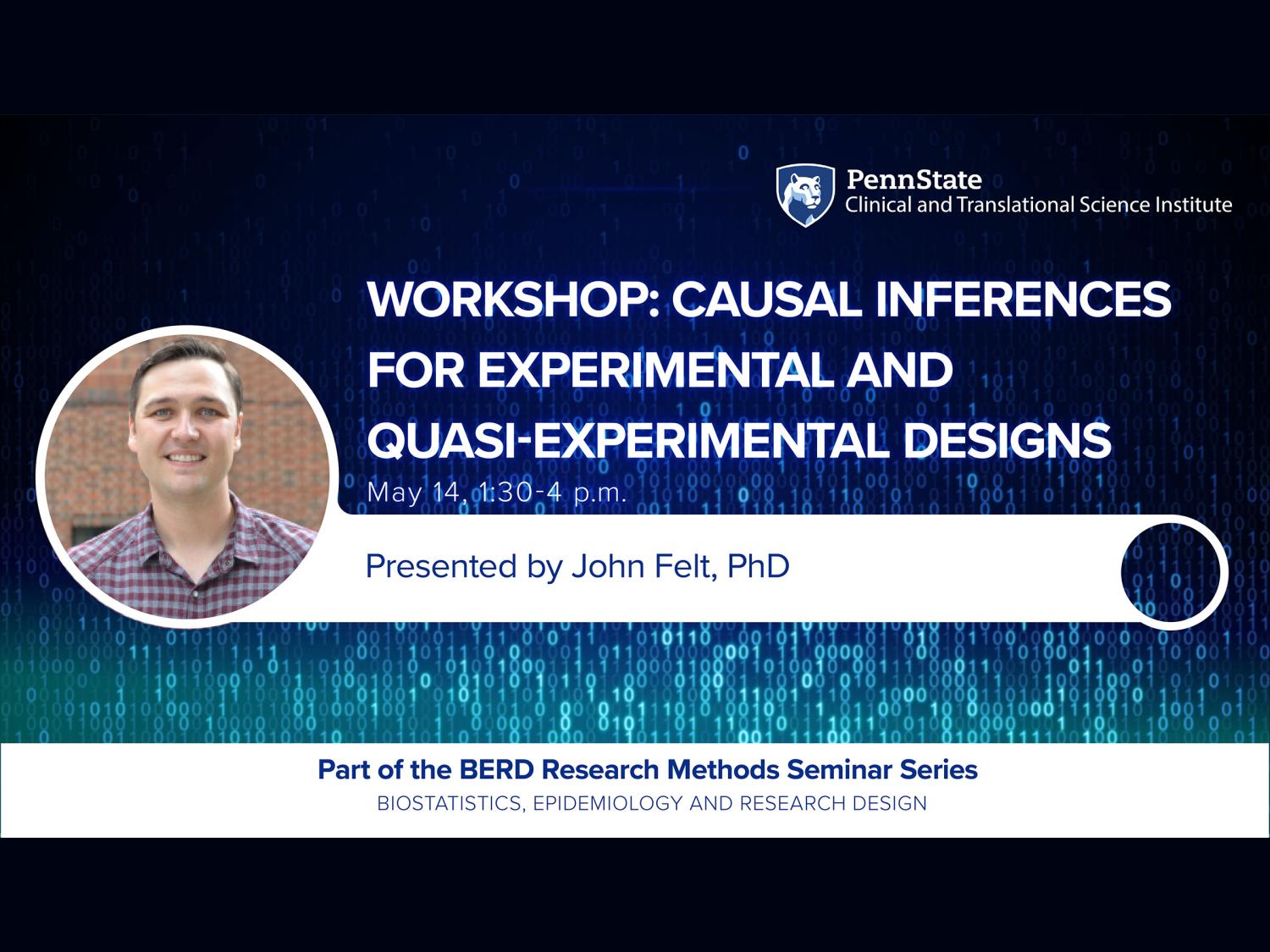 PennState
Clinical and Translational Science Institute

WORKSHOP: CAUSAL INFERENCES FOR EXPERIMENTAL AND QUASI-EXPERIMENTAL DESIGNS

May 14, 1:30-4 p.m.

Presented by John Felt, PhD

Part of the BERD Research Methods Seminar Series

BIOSTATISTICS, EPIDEMIOLOGY AND RESEARCH DESIGN